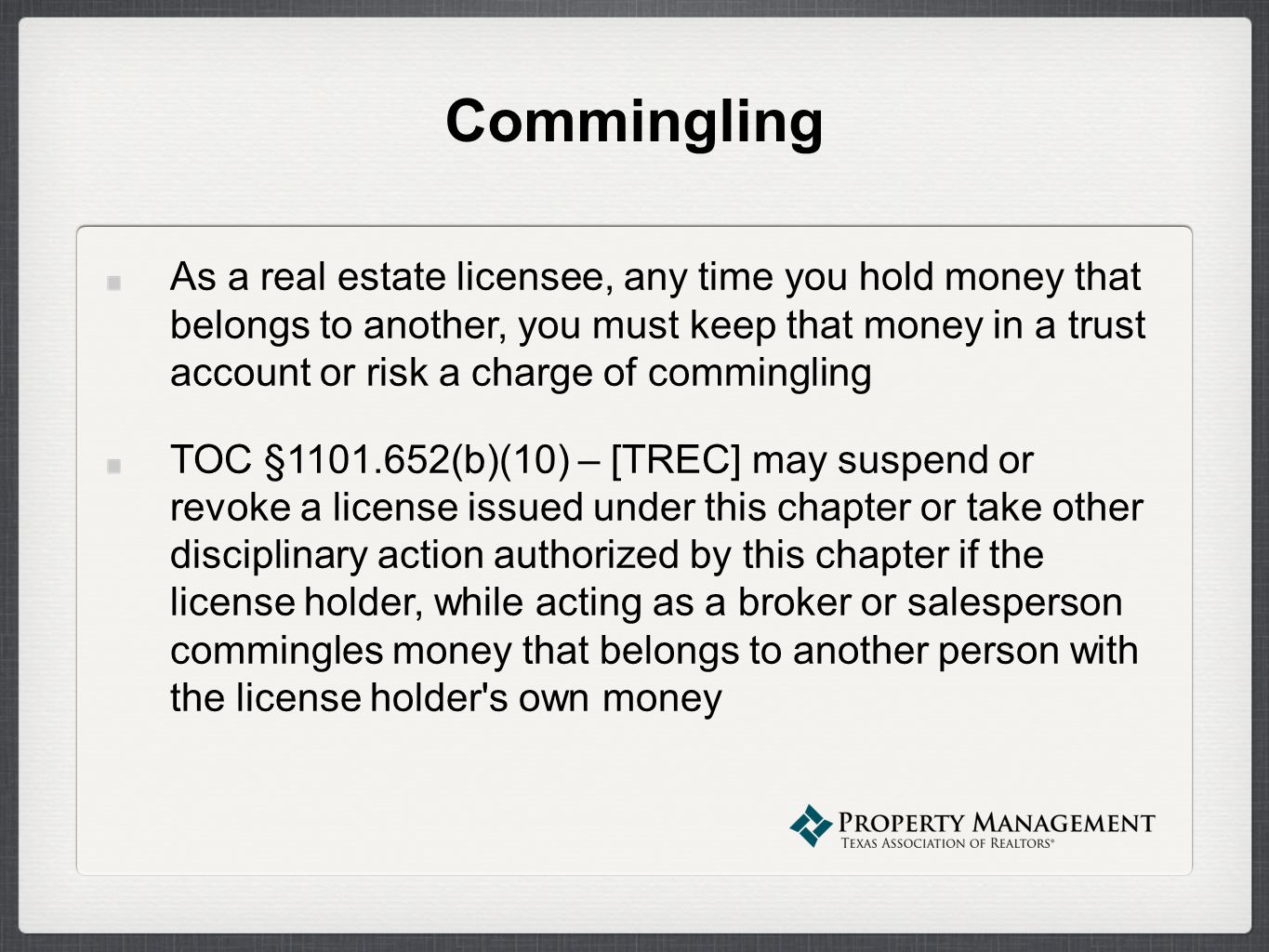 Commingling

As a real estate licensee, any time you hold money that belongs to another, you must keep that money in a trust account or risk a charge of commingling

TOC §1101.652(b)(10) – [TREC] may suspend or revoke a license issued under this chapter or take other disciplinary action authorized by this chapter if the license holder, while acting as a broker or salesperson commingles money that belongs to another person with the license holder's own money

PROPERTY MANAGEMENT
TEXAS ASSOCIATION OF REALTORS®